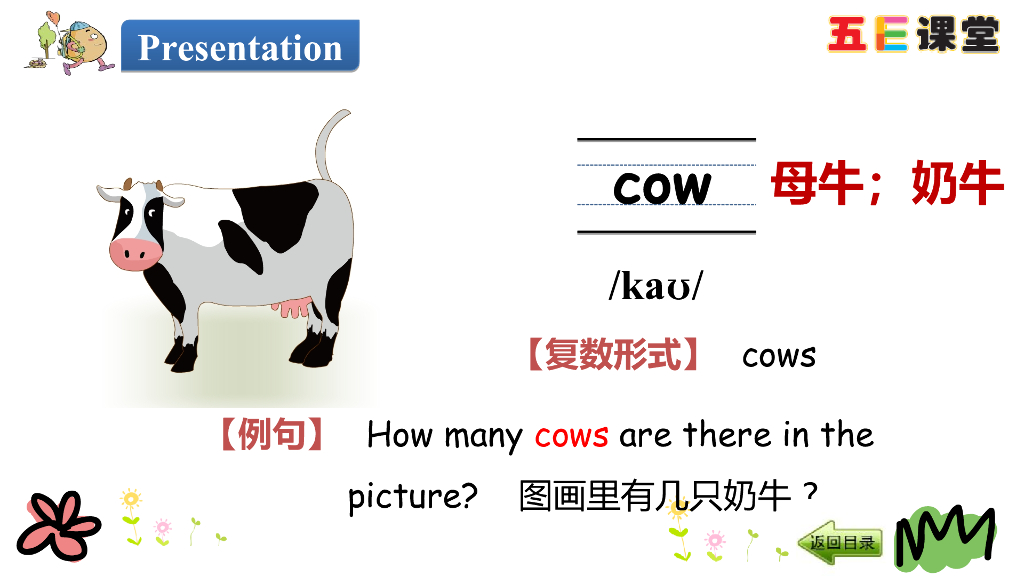 Presentation

五E课堂

cow 母牛；奶牛

/kaʊ/

【复数形式】 cows

【例句】 How many cows are there in the picture? 图画里有几只奶牛？

返回目录